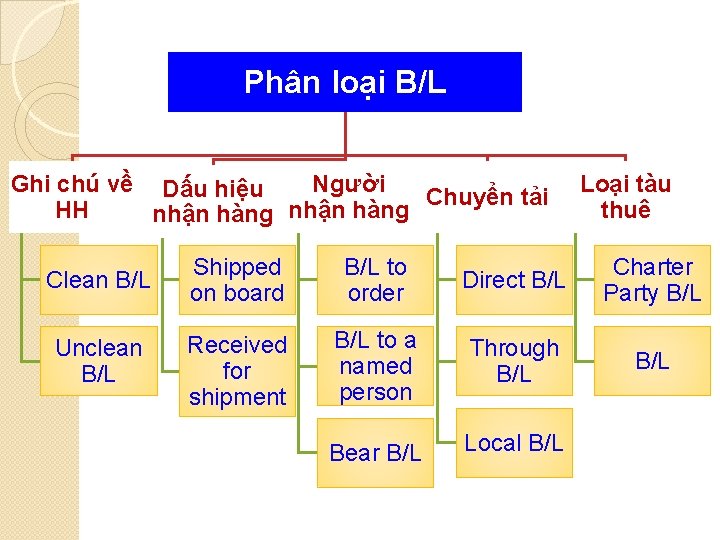 Phân loại B/L

Ghi chú về HH

Clean B/L

Unclean B/L

Dấu hiệu nhận hàng

Shipped on board

Received for shipment

Người nhận hàng

B/L to order

B/L to a named person

Bear B/L

Chuyển tải

Direct B/L

Through B/L

Local B/L

Loại tàu thuê

Charter Party B/L

B/L